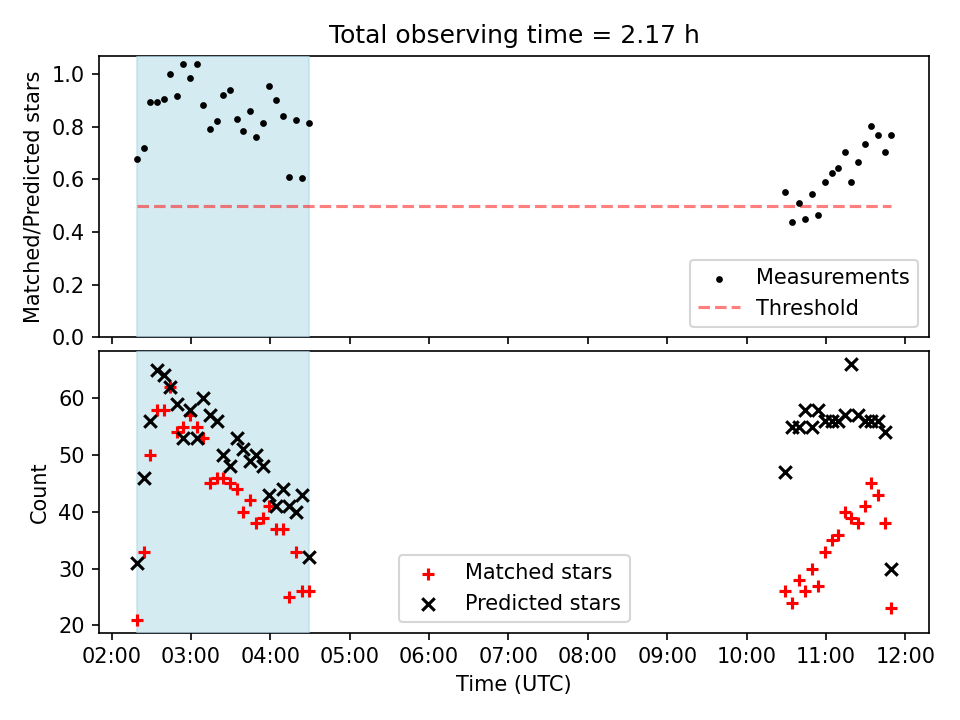 Total observing time = 2.17 h

Matched/Predicted stars

1.0
0.8
0.6
0.4
0.2
0.0

Measurements
Threshold

Count

60
50
40
30
20

Matched stars
Predicted stars

02:00 03:00 04:00 05:00 06:00 07:00 08:00 09:00 10:00 11:00 12:00

Time (UTC)